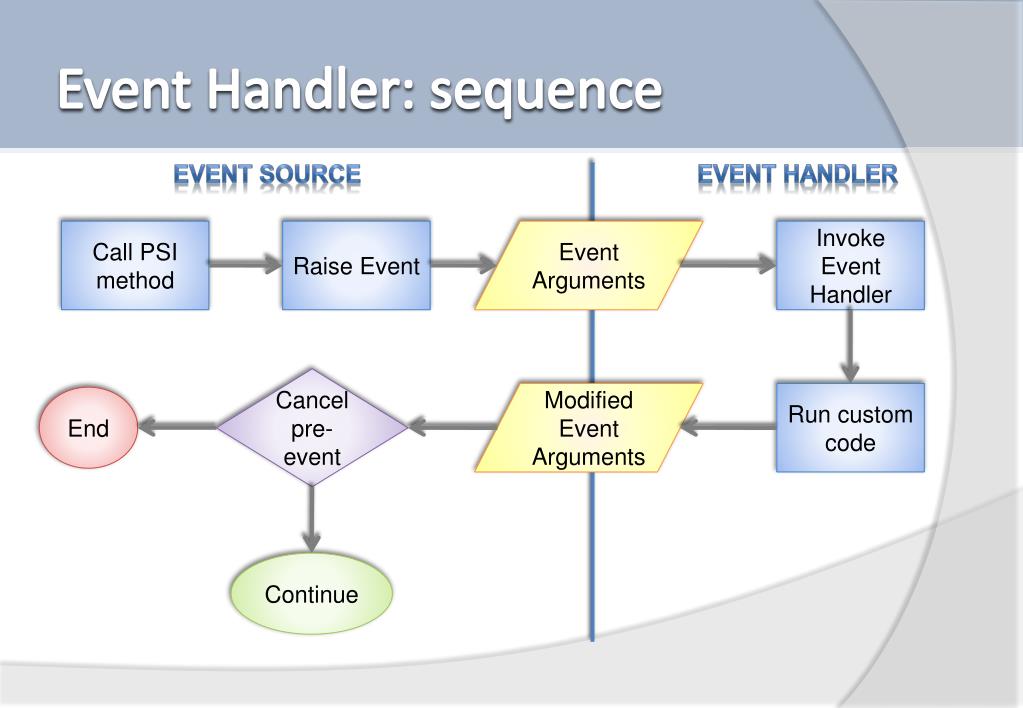 Event Handler: sequence

EVENT SOURCE

EVENT HANDLER

Call PSI method

Raise Event

Event Arguments

Invoke Event Handler

Run custom code

Modified Event Arguments

Cancel pre-event

End

Continue